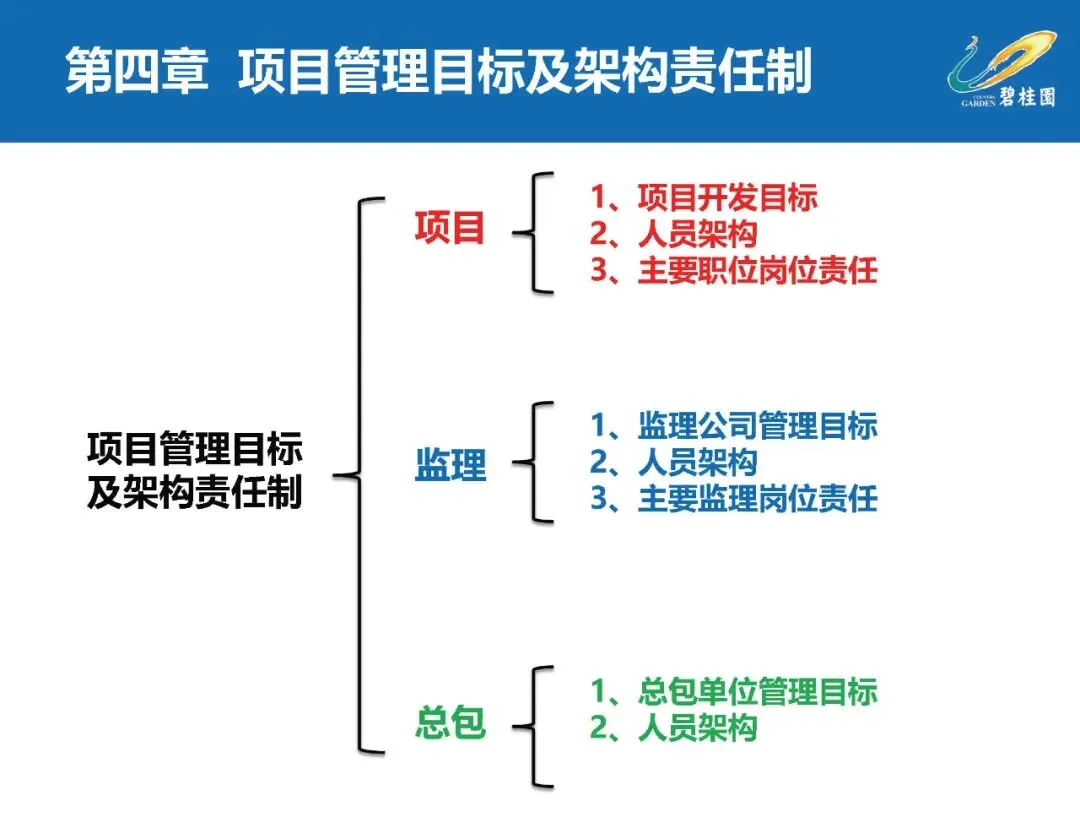 第四章 项目管理目标及架构责任制

COUNTRY GARDEN 碧桂园

项目管理目标及架构责任制

项目

1、项目开发目标
2、人员架构
3、主要职位岗位责任

监理

1、监理公司管理目标
2、人员架构
3、主要监理岗位责任

总包

1、总包单位管理目标
2、人员架构